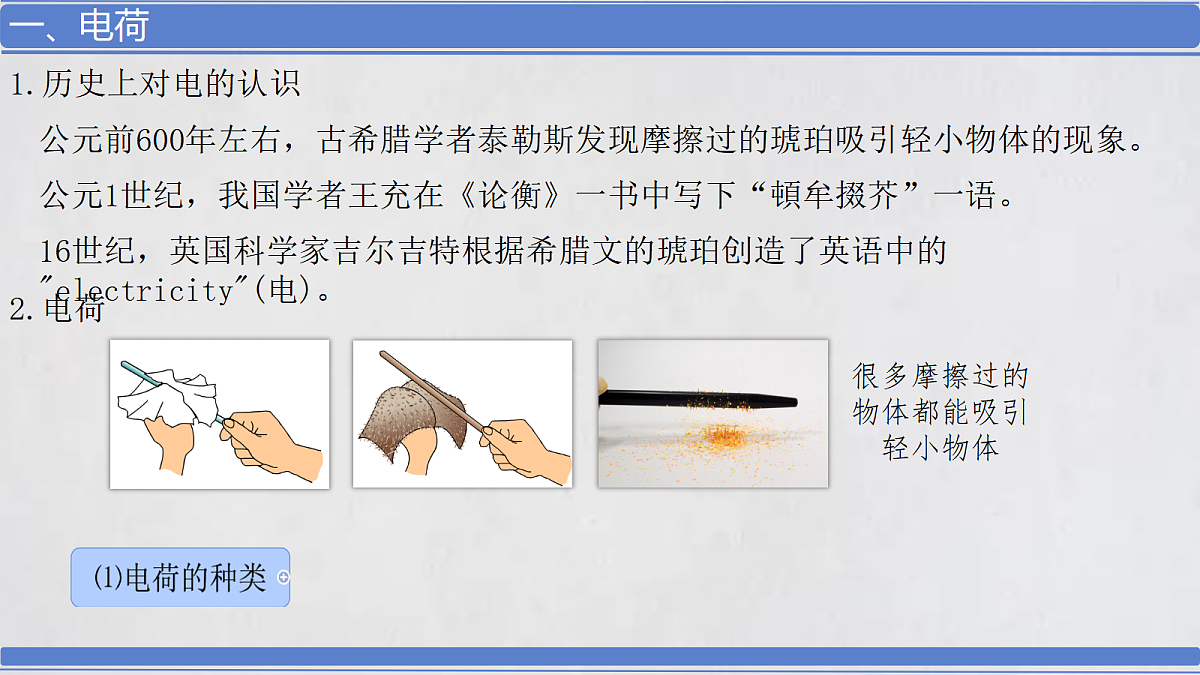 一、电荷

1.历史上对电的认识

公元前600年左右，古希腊学者泰勒斯发现摩擦过的琥珀吸引轻小物体的现象。

公元1世纪，我国学者王充在《论衡》一书中写下“顿牟掇芥”一语。

16世纪，英国科学家吉尔吉特根据希腊文的琥珀创造了英语中的"electricity"(电)。

2.电荷

很多摩擦过的物体都能吸引轻小物体

(1)电荷的种类